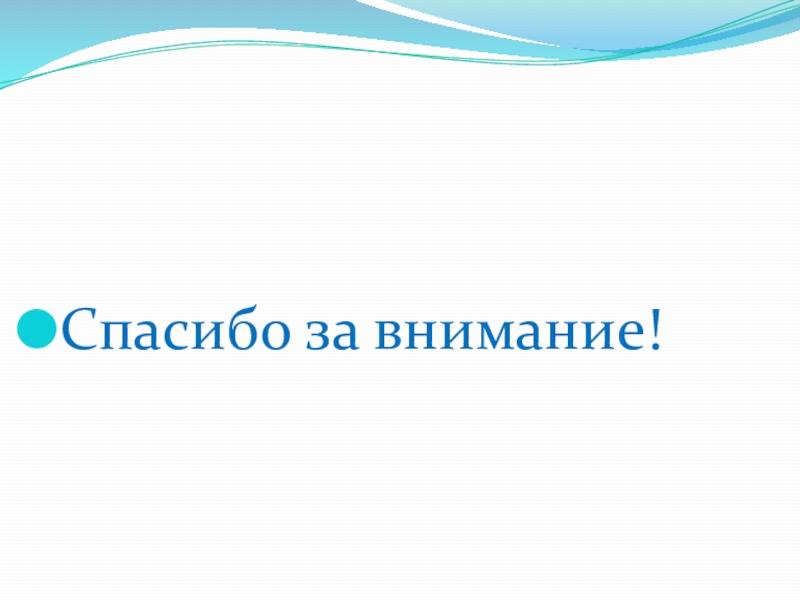 Спасибо за внимание!